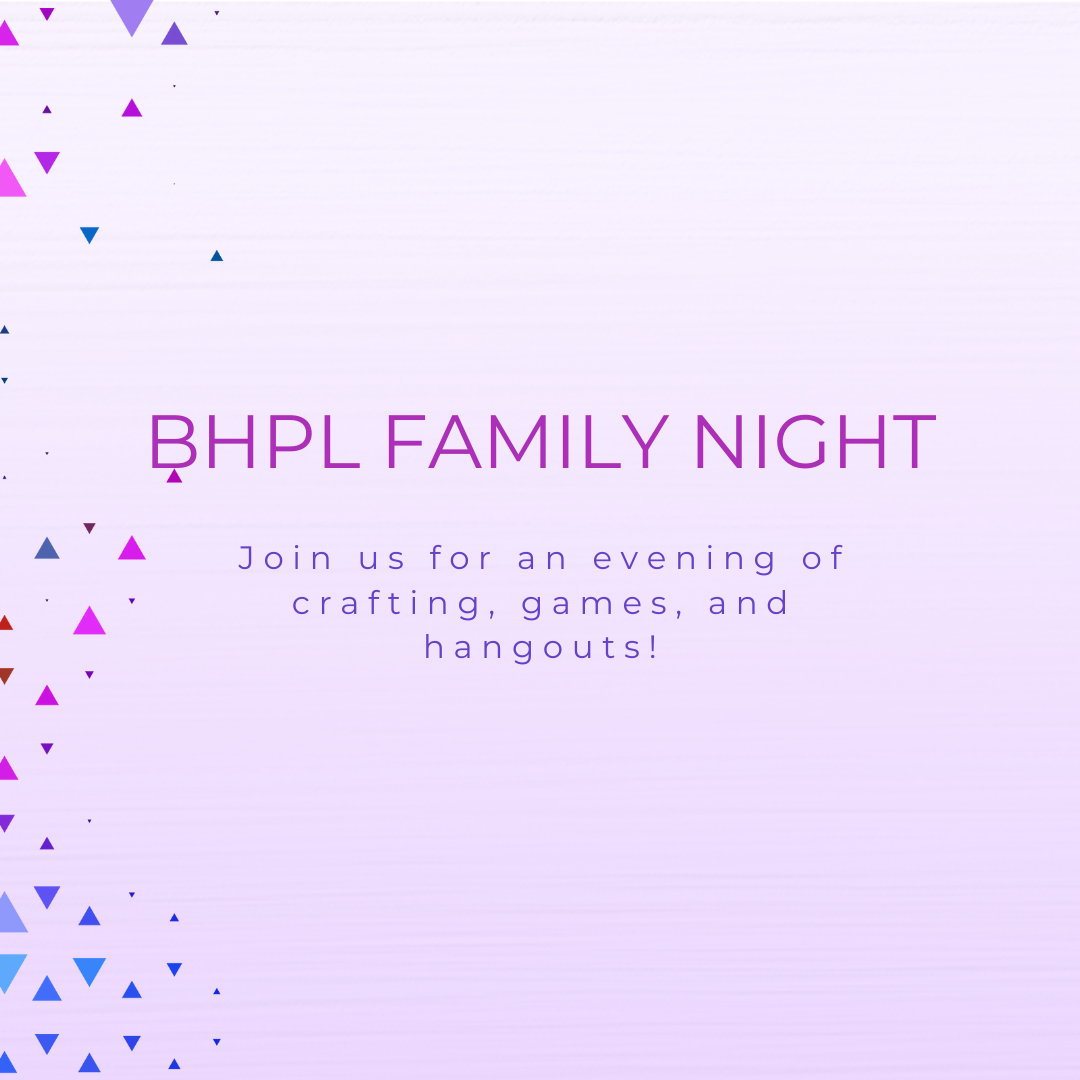 BHPL FAMILY NIGHT

Join us for an evening of crafting, games, and hangouts!